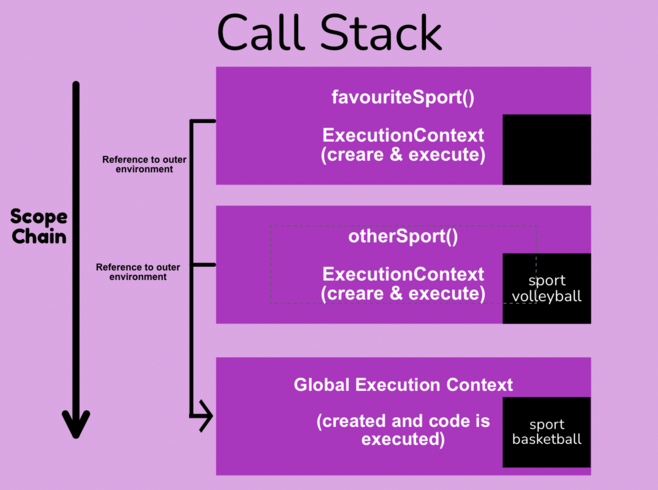 Call Stack

Scope Chain

Reference to outer environment

Reference to outer environment

favouriteSport()

ExecutionContext (creare & execute)

otherSport()

ExecutionContext (creare & execute)

sport volleyball

Global Execution Context

(created and code is executed)

sport basketball